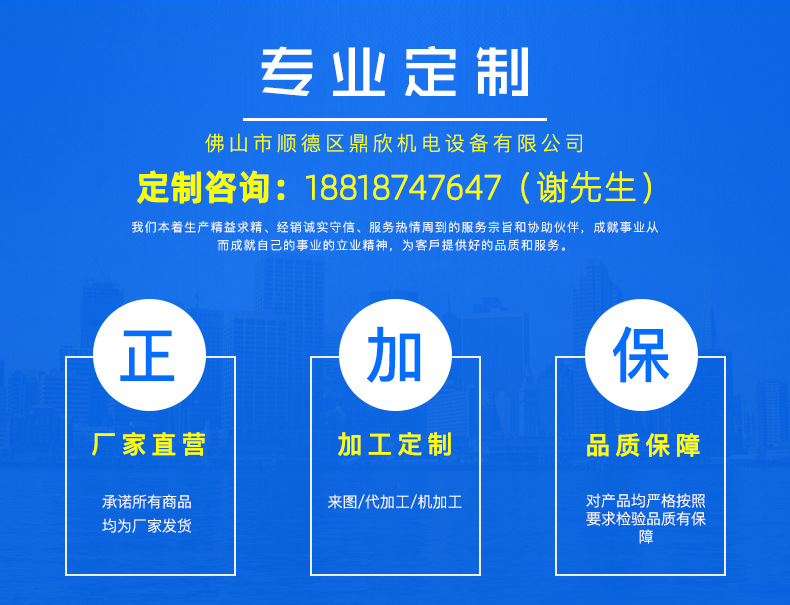 专业定制

佛山市顺德区鼎欣机电设备有限公司

定制咨询：18818747647（谢先生）

我们本着生产精益求精、经销诚实守信、服务热情周到的服务宗旨和协助伙伴，成就事业从而成就自己的事业的立业精神，为客戶提供好的品质和服务。

正

厂家直营

承诺所有商品均为厂家发货

加

加工定制

来图/代加工/机加工

保

品质保障

对产品均严格按照要求检验品质有保障